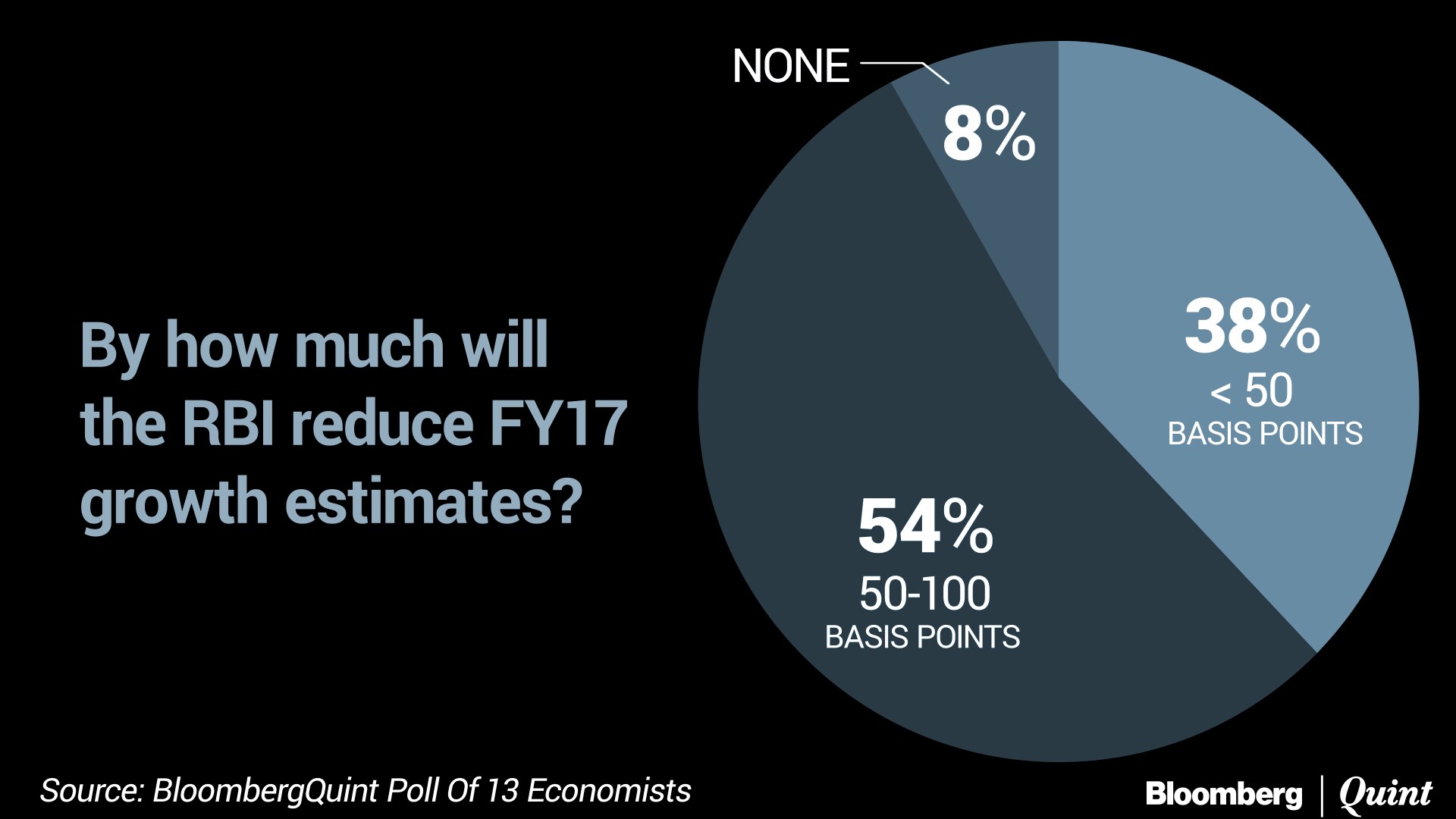 By how much will the RBI reduce FY17 growth estimates?

NONE
8%

38%
< 50
BASIS POINTS

54%
50-100
BASIS POINTS

Source: BloombergQuint Poll Of 13 Economists

Bloomberg | Quint